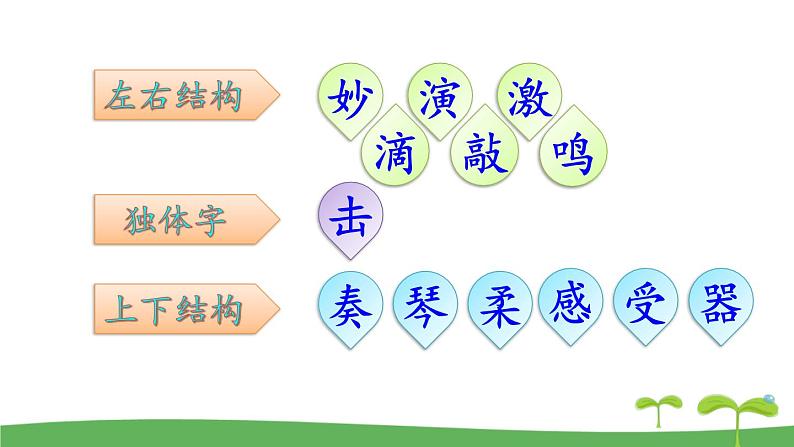 左右结构

妙 演 激
滴 敲 鸣

独体字

击

上下结构

奏 琴 柔 感 受 器